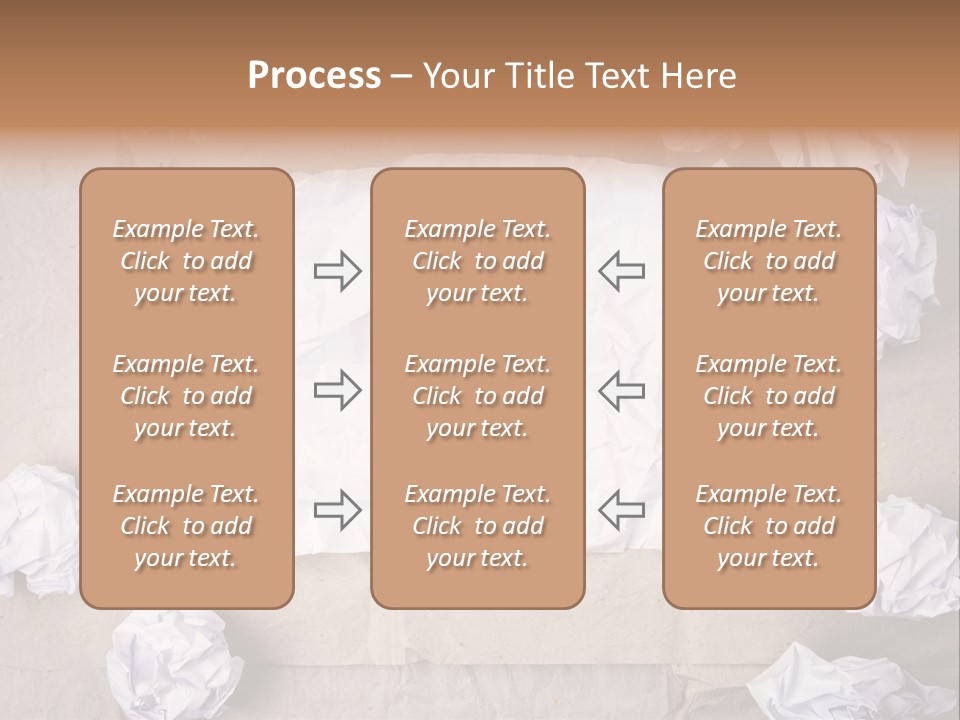 Process – Your Title Text Here

Example Text. Click to add your text.

Example Text. Click to add your text.

Example Text. Click to add your text.

Example Text. Click to add your text.

Example Text. Click to add your text.

Example Text. Click to add your text.

Example Text. Click to add your text.

Example Text. Click to add your text.

Example Text. Click to add your text.